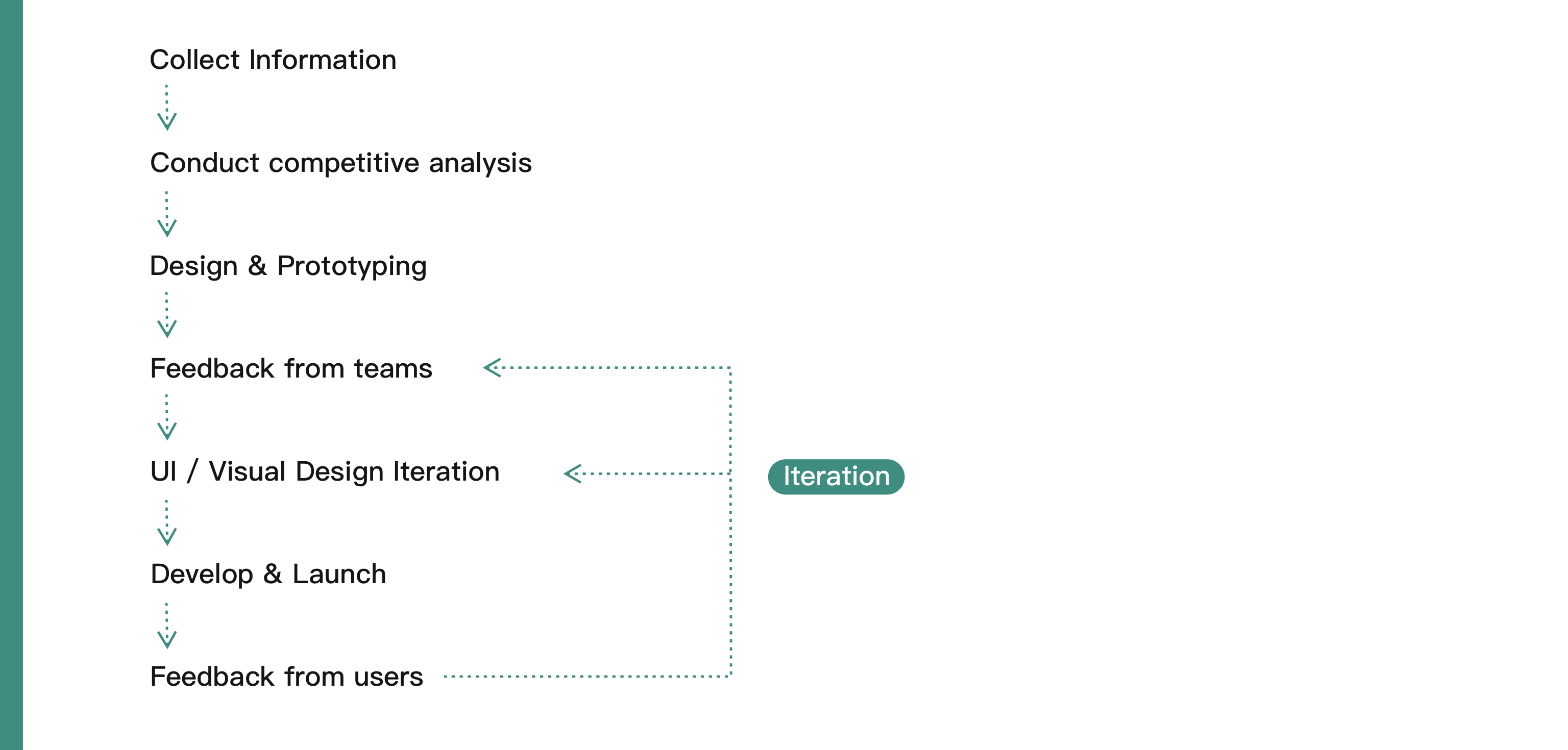 Collect Information

Conduct competitive analysis

Design & Prototyping

Feedback from teams

UI / Visual Design Iteration

Iteration

Develop & Launch

Feedback from users